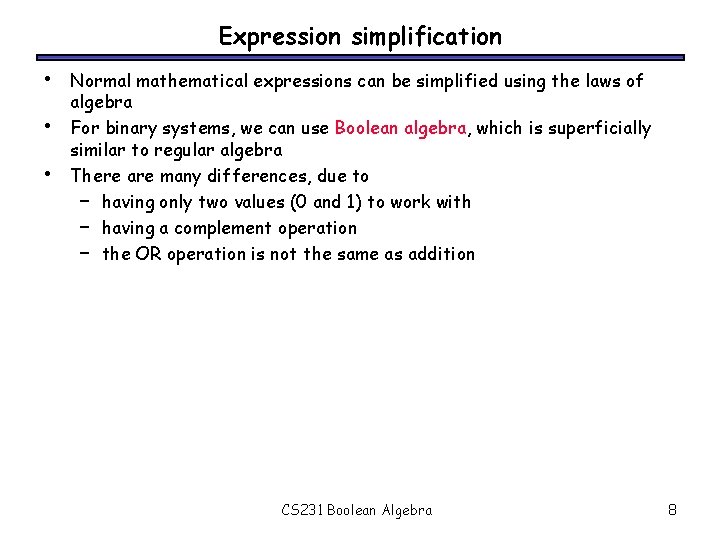 Expression simplification

• Normal mathematical expressions can be simplified using the laws of algebra
• For binary systems, we can use Boolean algebra, which is superficially similar to regular algebra
• There are many differences, due to
  – having only two values (0 and 1) to work with
  – having a complement operation
  – the OR operation is not the same as addition

CS231 Boolean Algebra

8